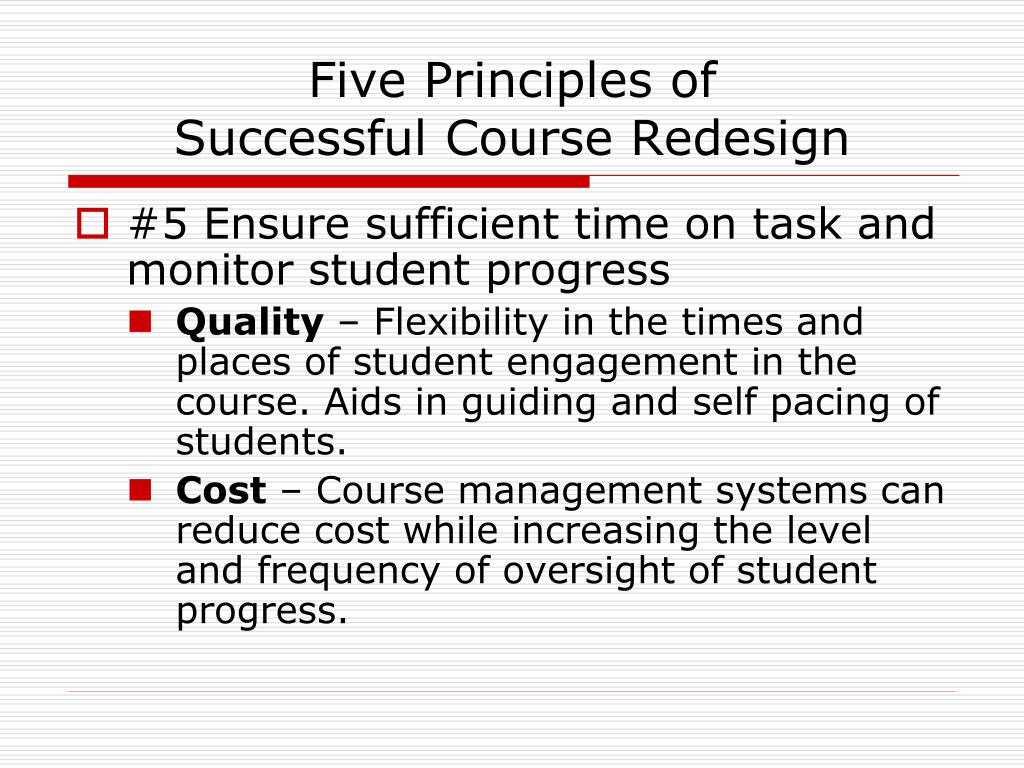 Five Principles of
Successful Course Redesign

#5 Ensure sufficient time on task and monitor student progress

Quality – Flexibility in the times and places of student engagement in the course. Aids in guiding and self pacing of students.

Cost – Course management systems can reduce cost while increasing the level and frequency of oversight of student progress.